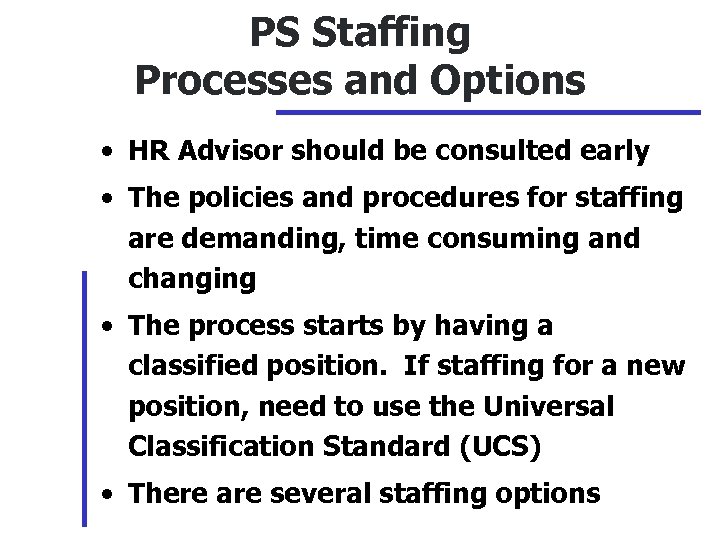 PS Staffing
Processes and Options

• HR Advisor should be consulted early
• The policies and procedures for staffing are demanding, time consuming and changing
• The process starts by having a classified position.  If staffing for a new position, need to use the Universal Classification Standard (UCS)
• There are several staffing options